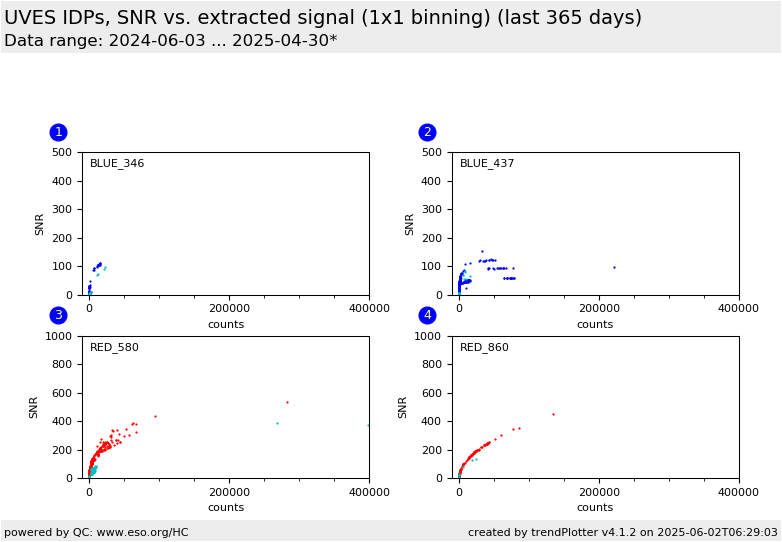 UVES IDPs, SNR vs. extracted signal (1x1 binning) (last 365 days)
Data range: 2024-06-03 ... 2025-04-30*

1
BLUE_346
SNR
500
400
300
200
100
0
0
200000
400000
counts

2
BLUE_437
SNR
500
400
300
200
100
0
0
200000
400000
counts

3
RED_580
SNR
1000
800
600
400
200
0
0
200000
400000
counts

4
RED_860
SNR
1000
800
600
400
200
0
0
200000
400000
counts

powered by QC: www.eso.org/HC
created by trendPlotter v4.1.2 on 2025-06-02T06:29:03